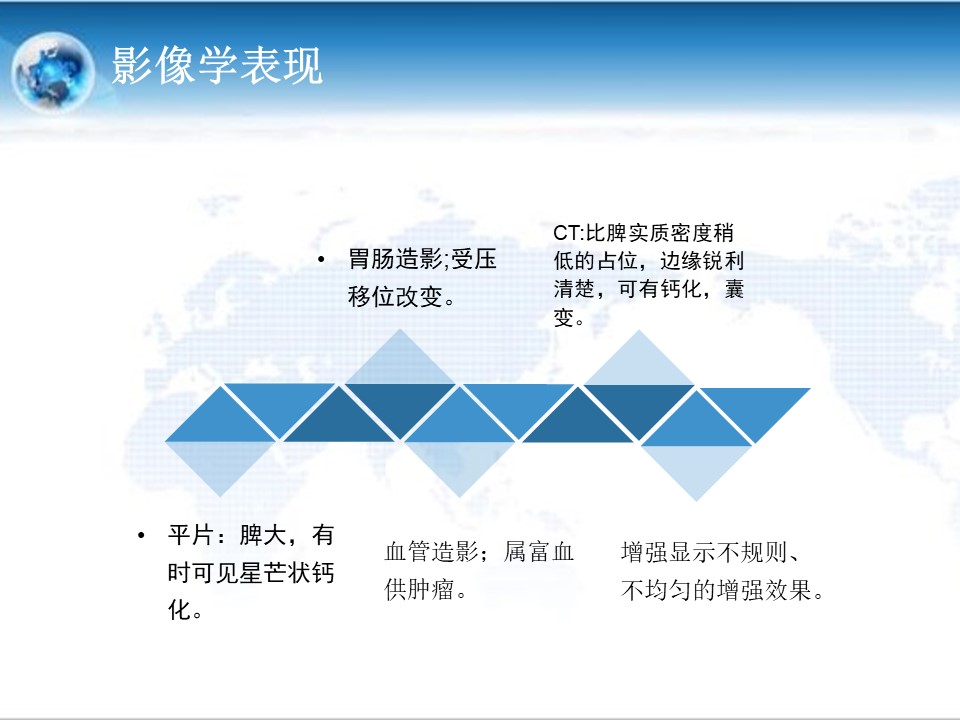 影像学表现

• 胃肠造影;受压移位改变。

CT:比脾实质密度稍低的占位，边缘锐利清楚，可有钙化，囊变。

• 平片：脾大，有时可见星芒状钙化。

血管造影；属富血供肿瘤。

增强显示不规则、不均匀的增强效果。